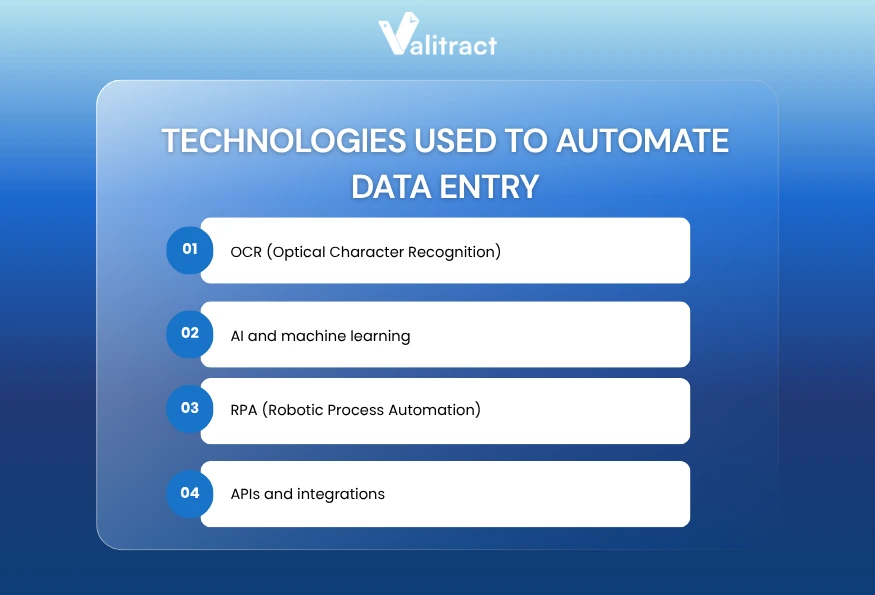 Valitract

TECHNOLOGIES USED TO AUTOMATE DATA ENTRY

01 OCR (Optical Character Recognition)

02 AI and machine learning

03 RPA (Robotic Process Automation)

04 APIs and integrations